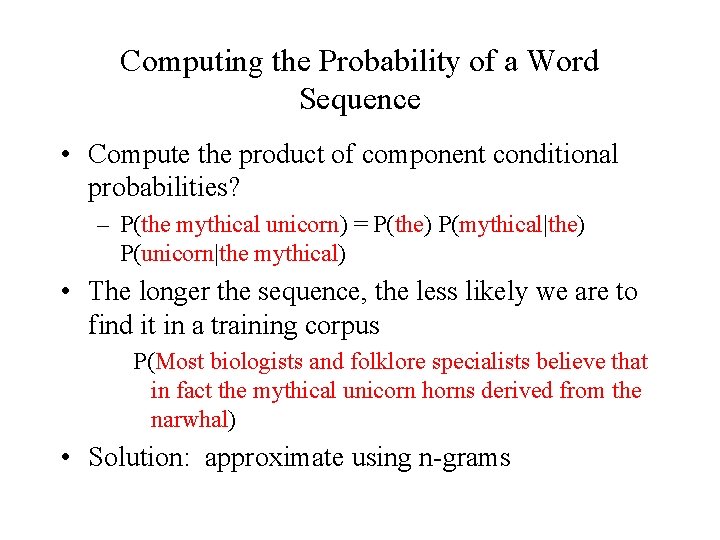 Computing the Probability of a Word Sequence

• Compute the product of component conditional probabilities?

– P(the mythical unicorn) = P(the) P(mythical|the) P(unicorn|the mythical)

• The longer the sequence, the less likely we are to find it in a training corpus

P(Most biologists and folklore specialists believe that in fact the mythical unicorn horns derived from the narwhal)

• Solution: approximate using n-grams